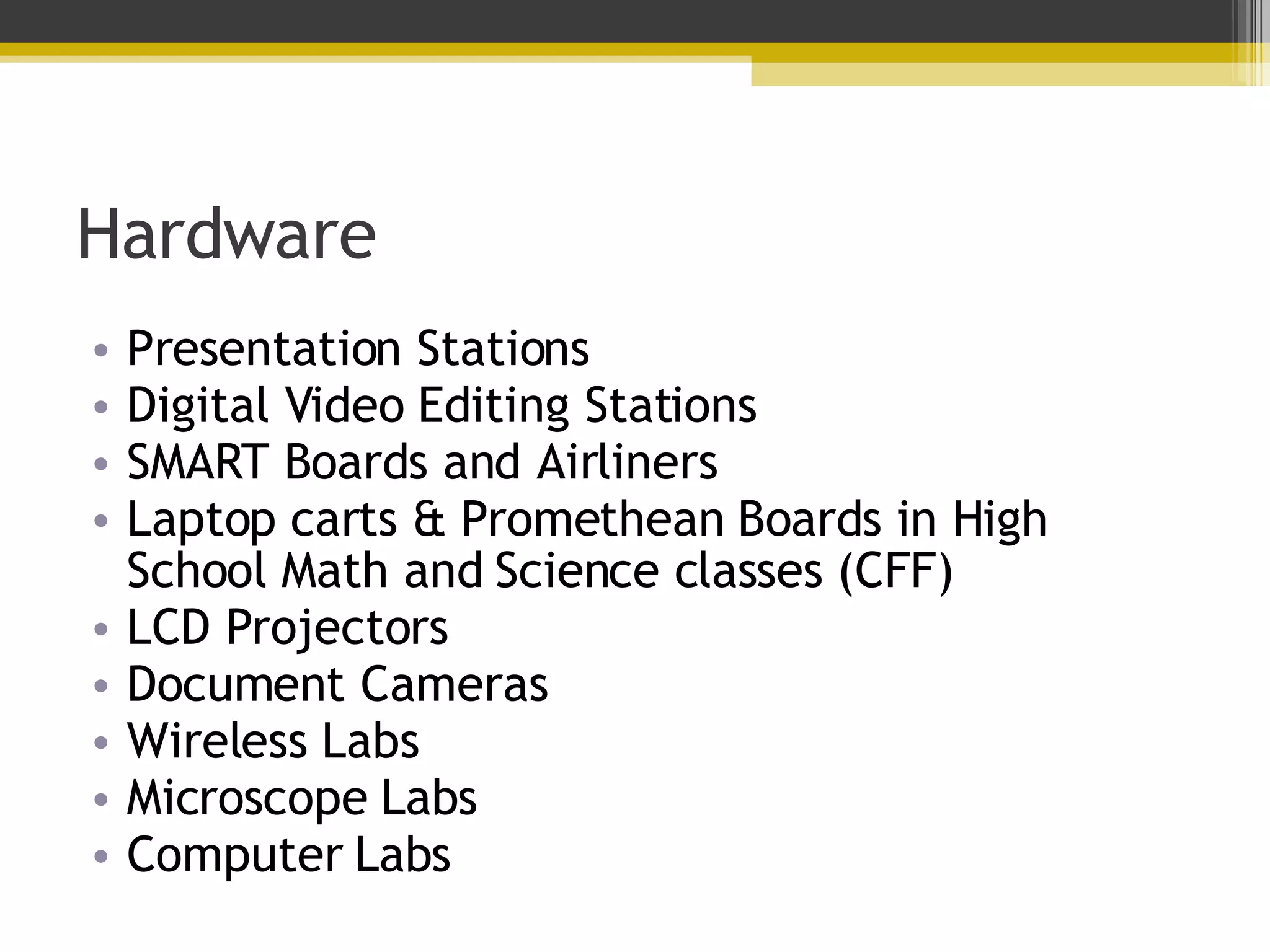 Hardware

• Presentation Stations
• Digital Video Editing Stations
• SMART Boards and Airliners
• Laptop carts & Promethean Boards in High School Math and Science classes (CFF)
• LCD Projectors
• Document Cameras
• Wireless Labs
• Microscope Labs
• Computer Labs